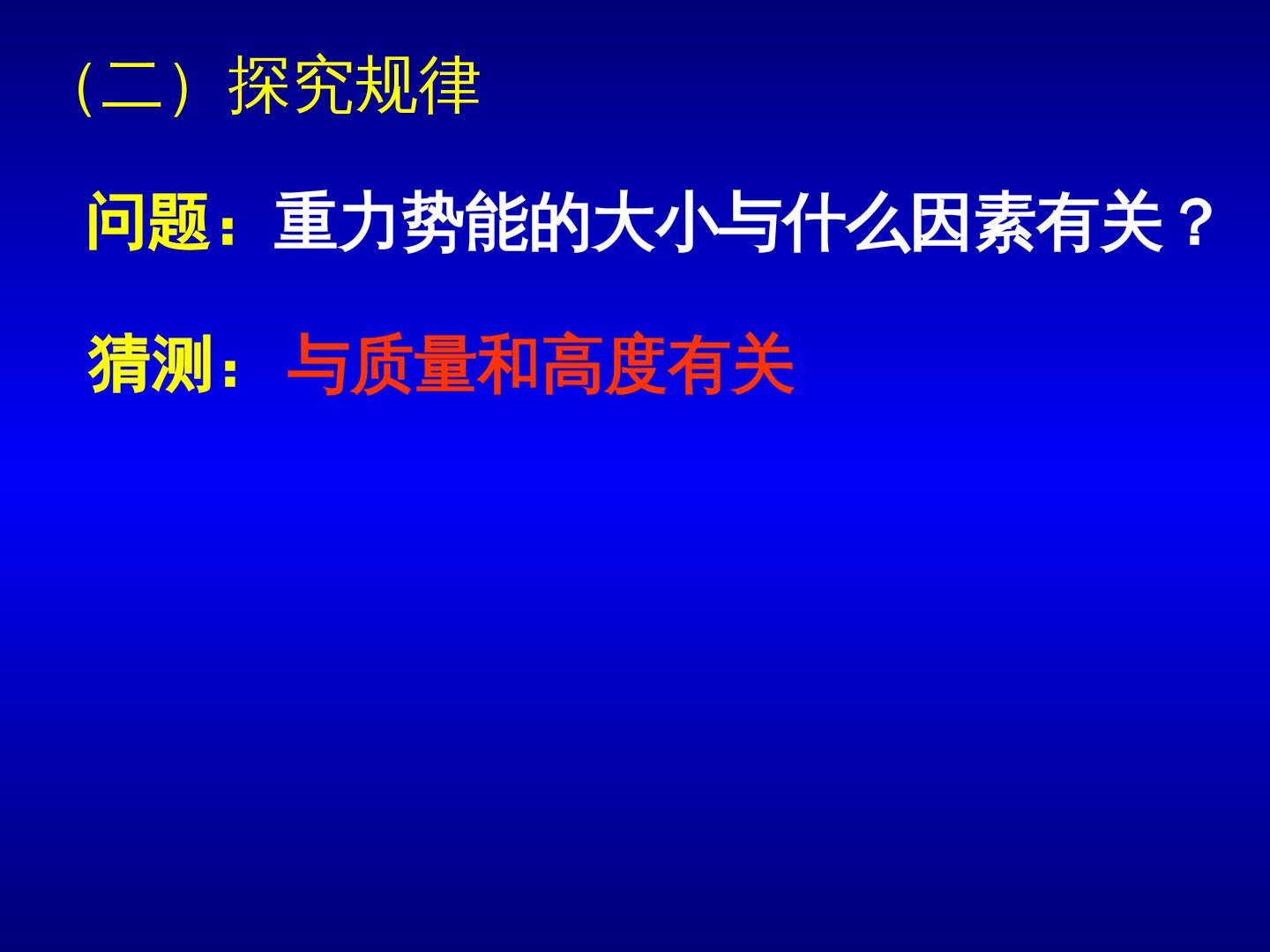 （二）探究规律

问题：重力势能的大小与什么因素有关？

猜测：与质量和高度有关